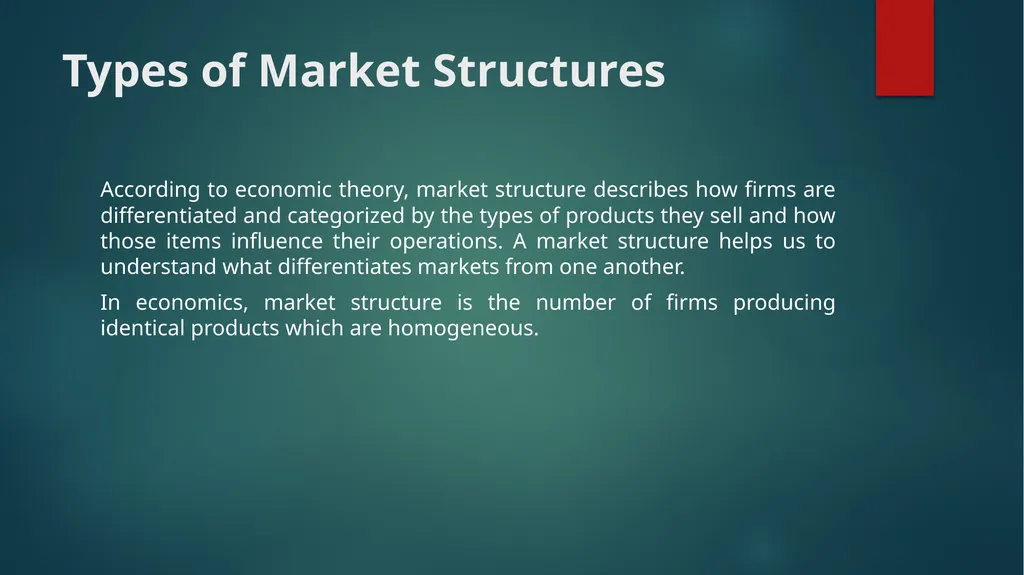 Types of Market Structures

According to economic theory, market structure describes how firms are differentiated and categorized by the types of products they sell and how those items influence their operations. A market structure helps us to understand what differentiates markets from one another.

In economics, market structure is the number of firms producing identical products which are homogeneous.